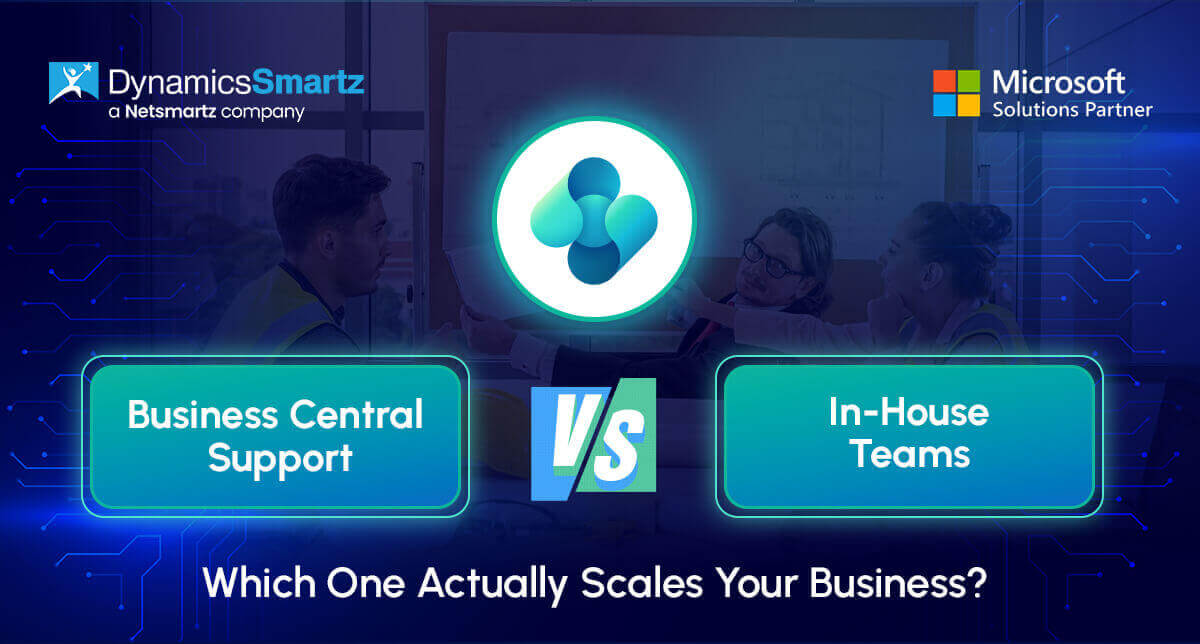 DynamicsSmartz
a Netsmartz company

Microsoft
Solutions Partner

Business Central Support

VS

In-House Teams

Which One Actually Scales Your Business?